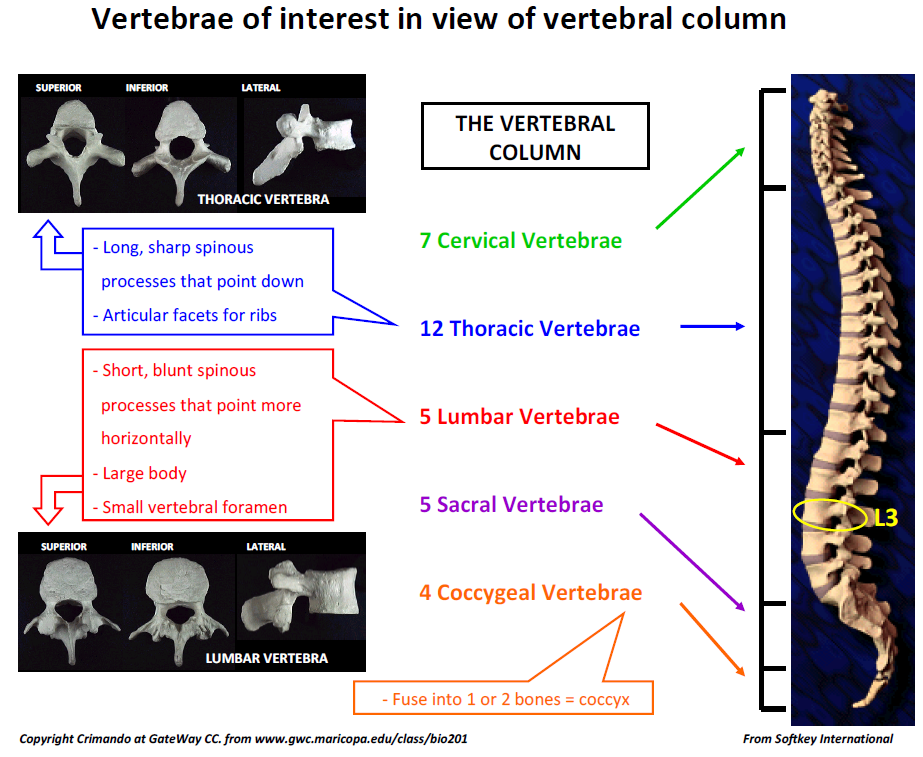 Vertebrae of interest in view of vertebral column

SUPERIOR INFERIOR LATERAL

THORACIC VERTEBRA

- Long, sharp spinous processes that point down
- Articular facets for ribs

- Short, blunt spinous processes that point more horizontally
- Large body
- Small vertebral foramen

SUPERIOR INFERIOR LATERAL

LUMBAR VERTEBRA

THE VERTEBRAL COLUMN

7 Cervical Vertebrae

12 Thoracic Vertebrae

5 Lumbar Vertebrae

5 Sacral Vertebrae

4 Coccygeal Vertebrae

- Fuse into 1 or 2 bones = coccyx

L3

Copyright Crimando at GateWay CC. from www.gwc.maricopa.edu/class/bio201

From Softkey International